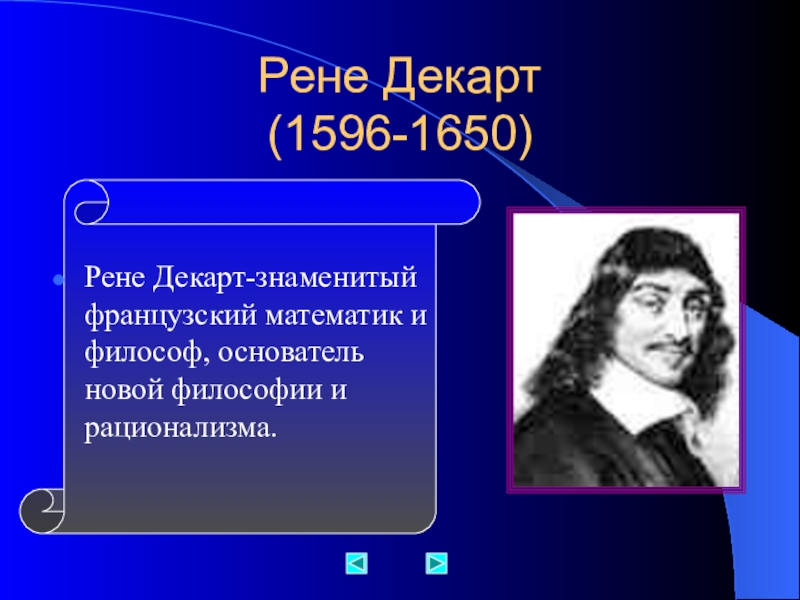 Рене Декарт
(1596-1650)

Рене Декарт-знаменитый французский математик и философ, основатель новой философии и рационализма.